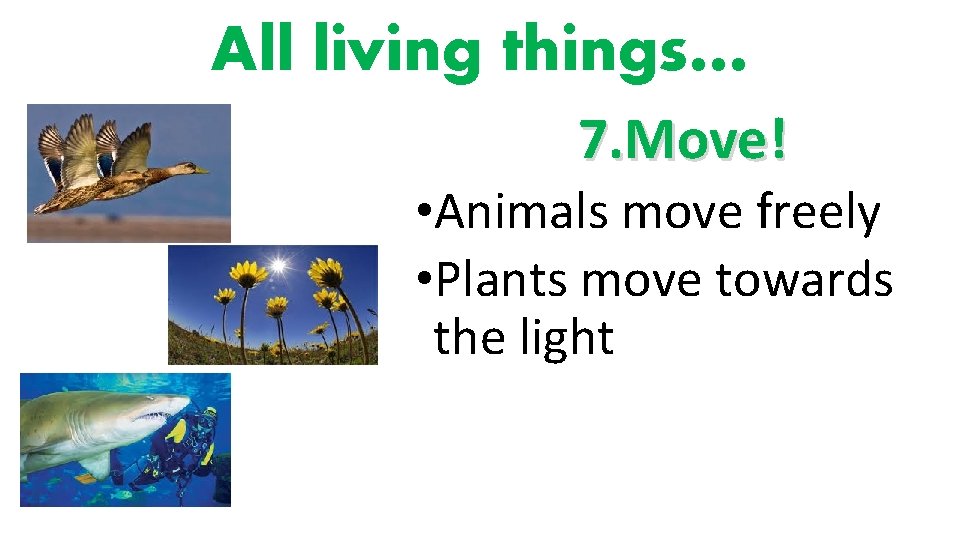 All living things…

7.Move!

•Animals move freely
•Plants move towards the light